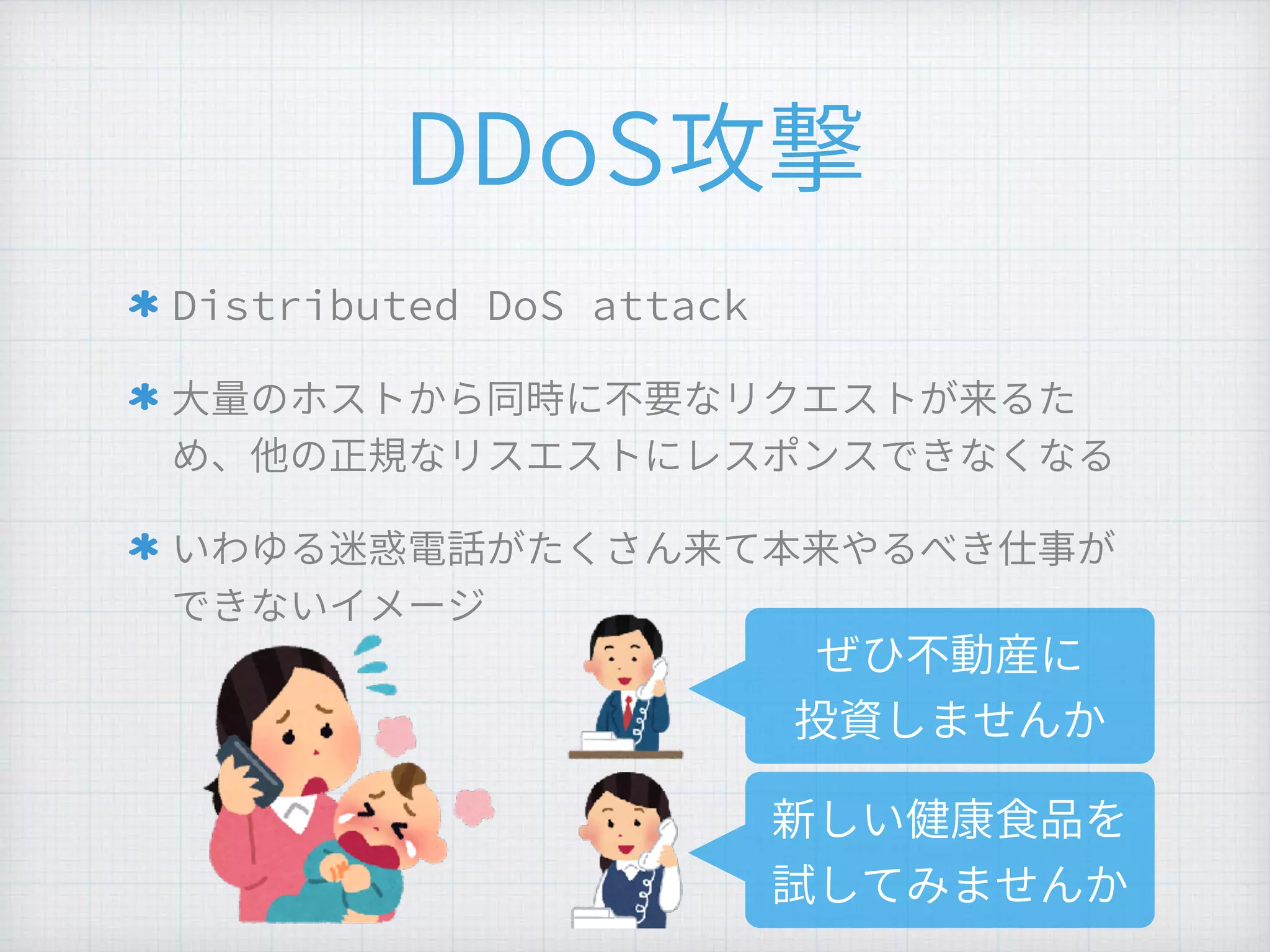 DDoS攻撃

* Distributed DoS attack

* 大量のホストから同時に不要なリクエストが来るため、他の正規なリスエストにレスポンスできなくなる

* いわゆる迷惑電話がたくさん来て本来やるべき仕事ができないイメージ

ぜひ不動産に投資しませんか

新しい健康食品を試してみませんか